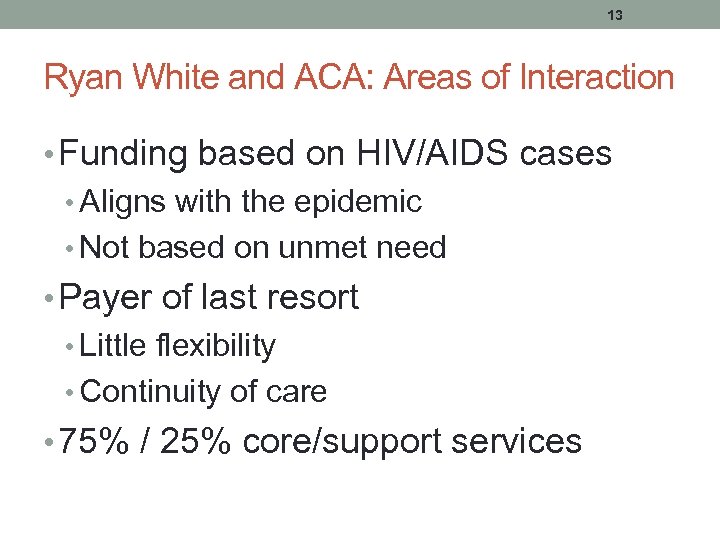 13

Ryan White and ACA: Areas of Interaction

• Funding based on HIV/AIDS cases
  • Aligns with the epidemic
  • Not based on unmet need
• Payer of last resort
  • Little flexibility
  • Continuity of care
• 75% / 25% core/support services